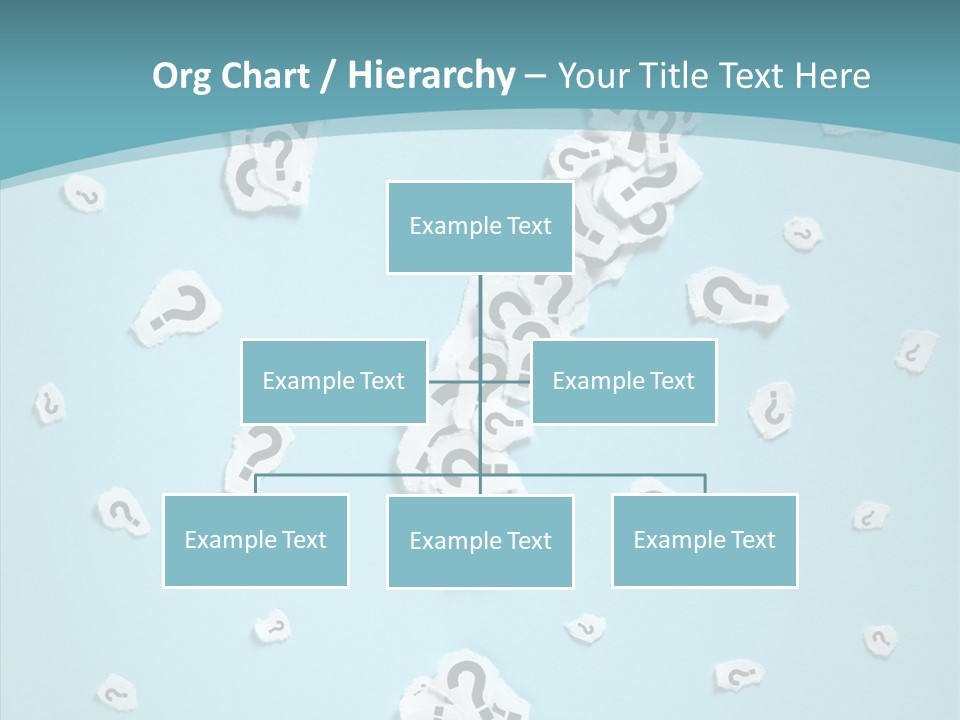 Org Chart / Hierarchy – Your Title Text Here

Example Text

Example Text

Example Text

Example Text

Example Text

Example Text